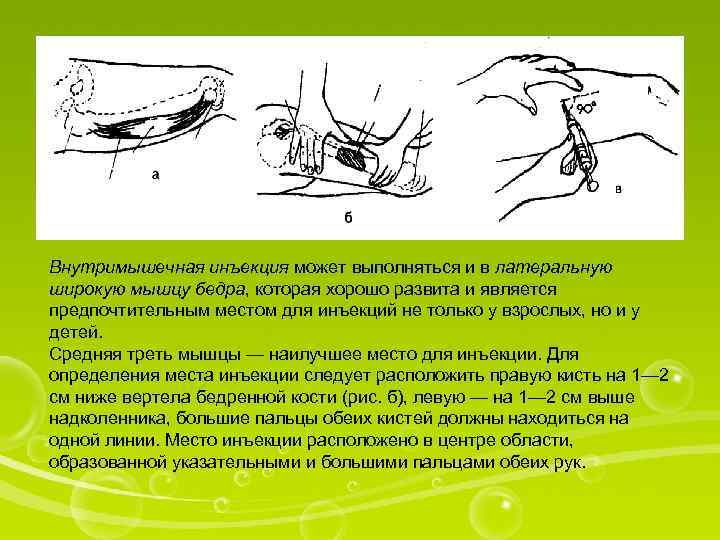 а

б

90°

в

Внутримышечная инъекция может выполняться и в латеральную широкую мышцу бедра, которая хорошо развита и является предпочтительным местом для инъекций не только у взрослых, но и у детей.
Средняя треть мышцы — наилучшее место для инъекции. Для определения места инъекции следует расположить правую кисть на 1—2 см ниже вертела бедренной кости (рис. б), левую — на 1—2 см выше надколенника, большие пальцы обеих кистей должны находиться на одной линии. Место инъекции расположено в центре области, образованной указательными и большими пальцами обеих рук.